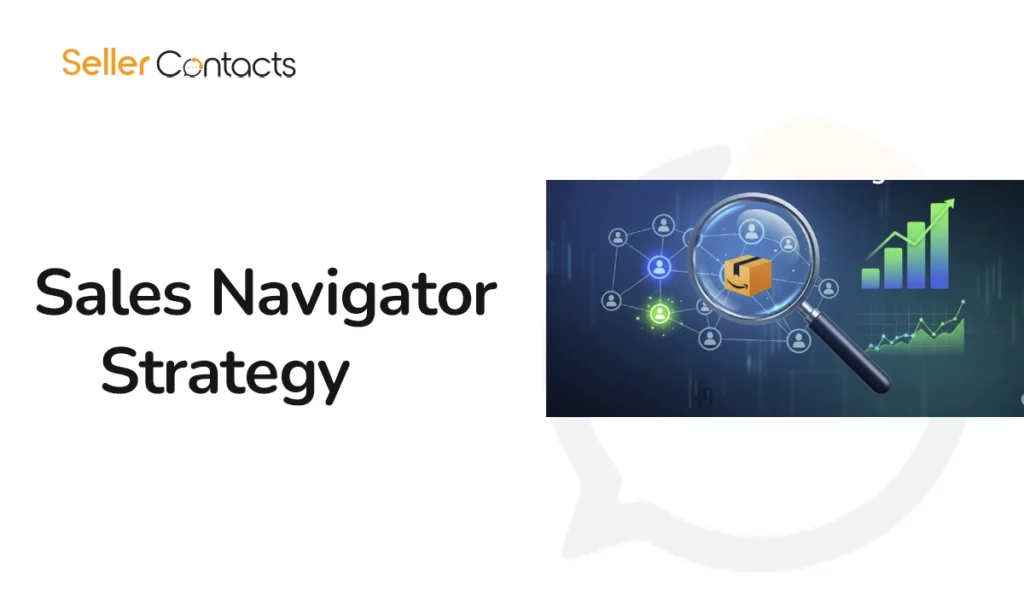 Seller Contacts

Sales Navigator Strategy